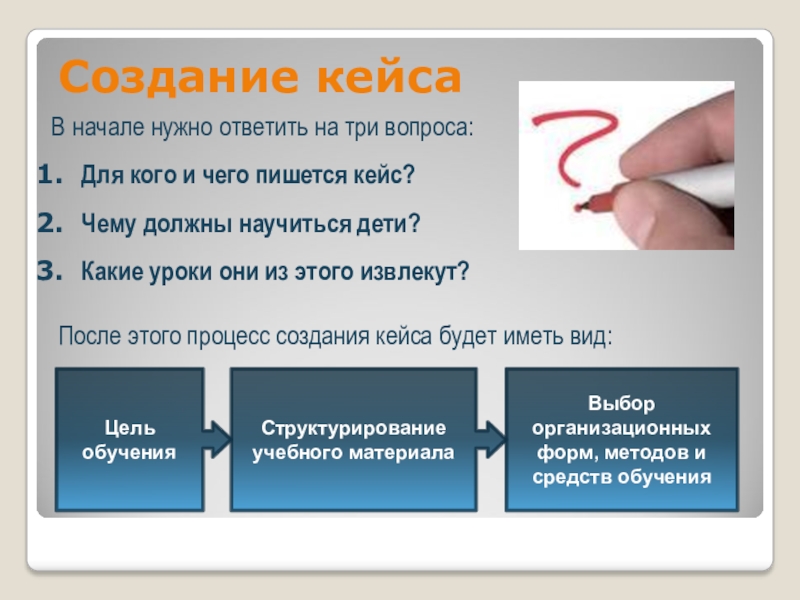 Создание кейса

В начале нужно ответить на три вопроса:

1. Для кого и чего пишется кейс?
2. Чему должны научиться дети?
3. Какие уроки они из этого извлекут?

После этого процесс создания кейса будет иметь вид:

Цель обучения

Структурирование учебного материала

Выбор организационных форм, методов и средств обучения